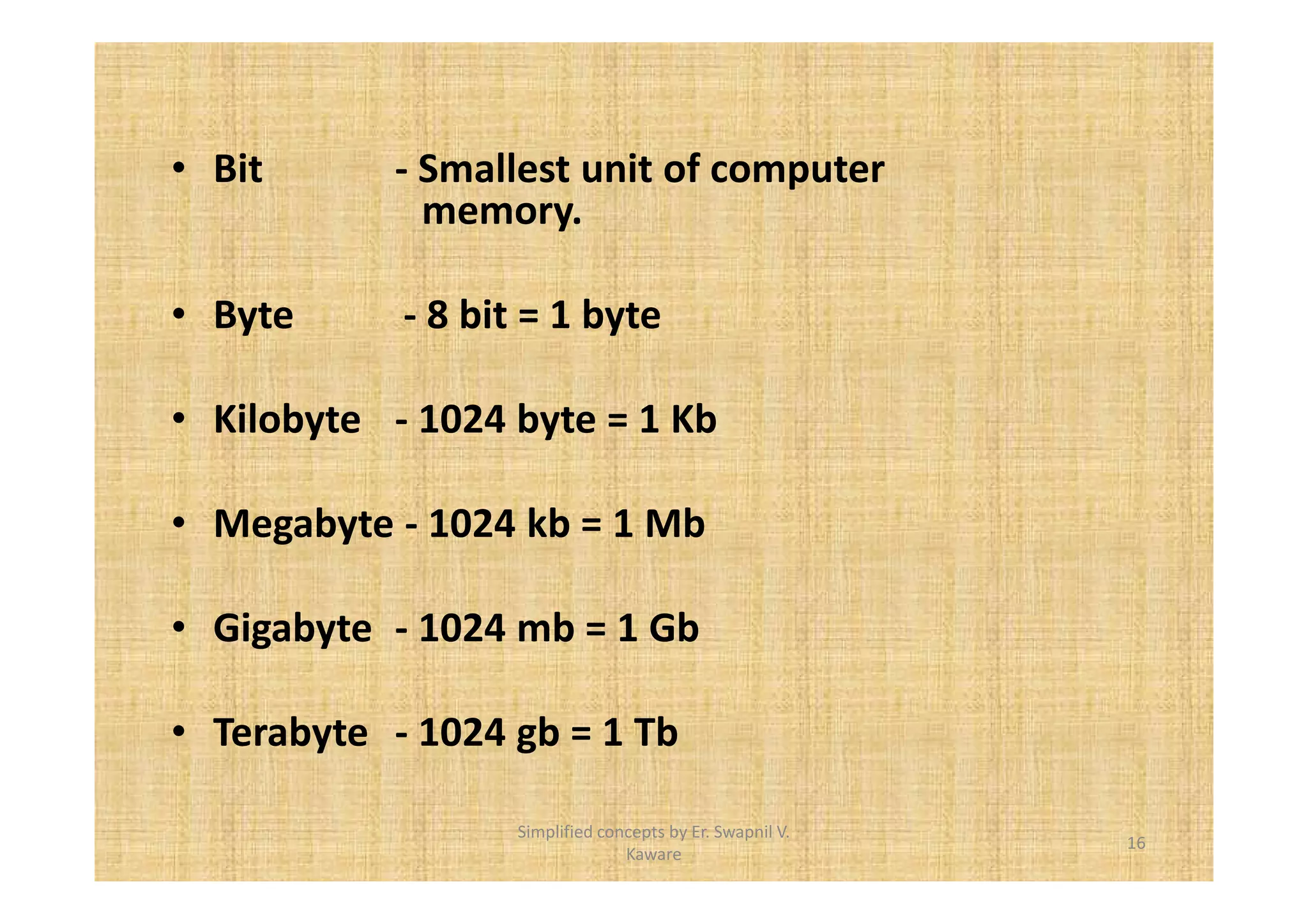 • Bit - Smallest unit of computer memory.

• Byte - 8 bit = 1 byte

• Kilobyte - 1024 byte = 1 Kb

• Megabyte - 1024 kb = 1 Mb

• Gigabyte - 1024 mb = 1 Gb

• Terabyte - 1024 gb = 1 Tb

Simplified concepts by Er. Swapnil V. Kaware

16